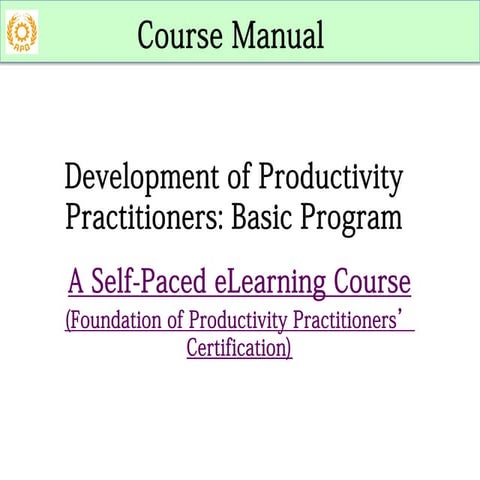 APO

Course Manual

Development of Productivity Practitioners: Basic Program

A Self-Paced eLearning Course

(Foundation of Productivity Practitioners' Certification)